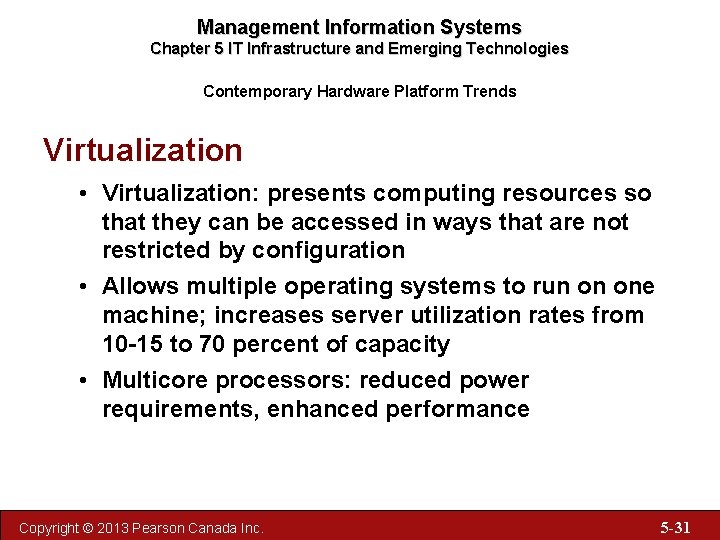 Management Information Systems
Chapter 5 IT Infrastructure and Emerging Technologies

Contemporary Hardware Platform Trends

Virtualization

• Virtualization: presents computing resources so that they can be accessed in ways that are not restricted by configuration
• Allows multiple operating systems to run on one machine; increases server utilization rates from 10-15 to 70 percent of capacity
• Multicore processors: reduced power requirements, enhanced performance

Copyright © 2013 Pearson Canada Inc.

5-31